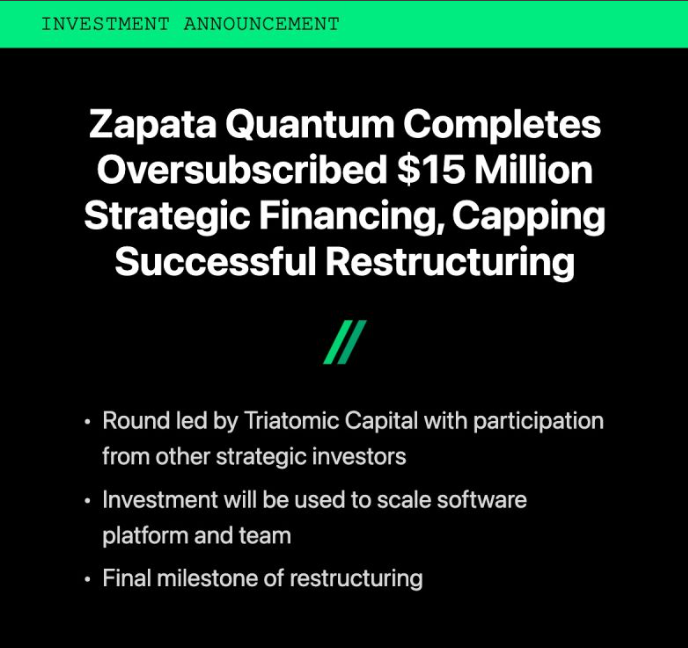 INVESTMENT ANNOUNCEMENT

Zapata Quantum Completes Oversubscribed \$15 Million Strategic Financing, Capping Successful Restructuring

//

• Round led by Triatomic Capital with participation from other strategic investors
• Investment will be used to scale software platform and team
• Final milestone of restructuring